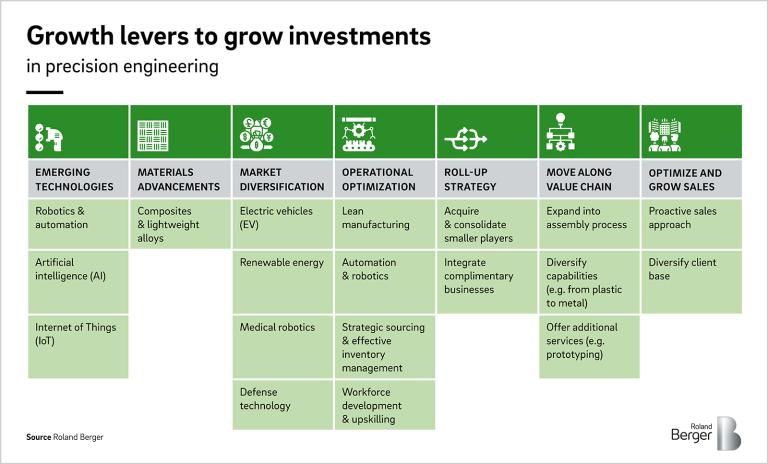 Growth levers to grow investments

in precision engineering

| EMERGING TECHNOLOGIES | MATERIALS ADVANCEMENTS | MARKET DIVERSIFICATION | OPERATIONAL OPTIMIZATION | ROLL-UP STRATEGY | MOVE ALONG VALUE CHAIN | OPTIMIZE AND GROW SALES |
|---|---|---|---|---|---|---|
| Robotics & automation | Composites & lightweight alloys | Electric vehicles (EV) | Lean manufacturing | Acquire & consolidate smaller players | Expand into assembly process | Proactive sales approach |
| Artificial intelligence (AI) | | Renewable energy | Automation & robotics | Integrate complimentary businesses | Diversify capabilities (e.g. from plastic to metal) | Diversify client base |
| Internet of Things (IoT) | | Medical robotics | Strategic sourcing & effective inventory management | | Offer additional services (e.g. prototyping) | |
| | | Defense technology | Workforce development & upskilling | | | |

Source Roland Berger

Roland Berger